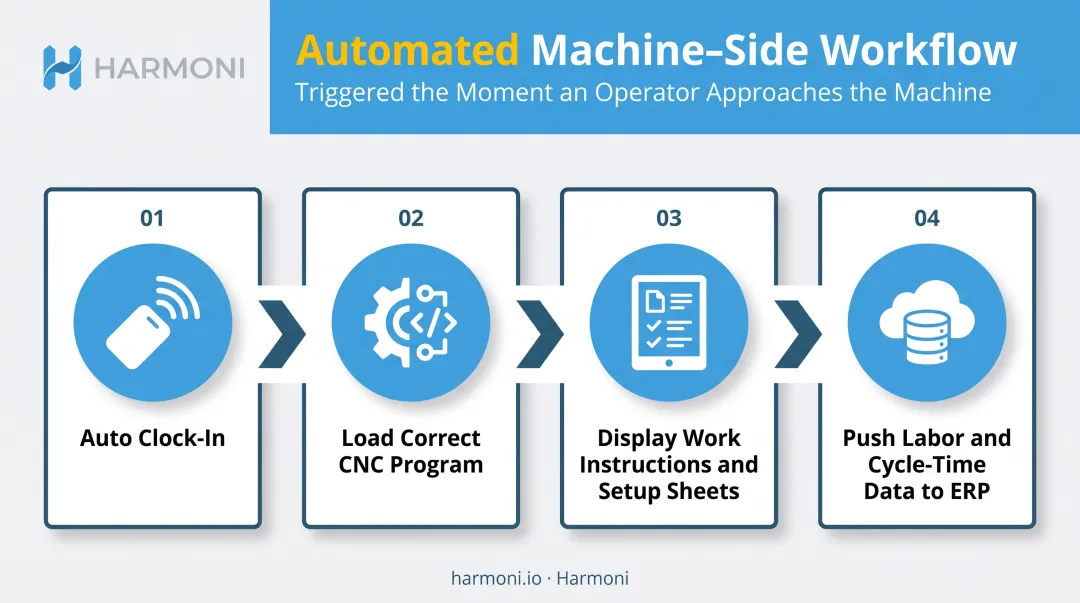 HARMONI

Automated Machine–Side Workflow
Triggered the Moment an Operator Approaches the Machine

01
Auto Clock-In

02
Load Correct CNC Program

03
Display Work Instructions and Setup Sheets

04
Push Labor and Cycle-Time Data to ERP

harmoni.io · Harmoni